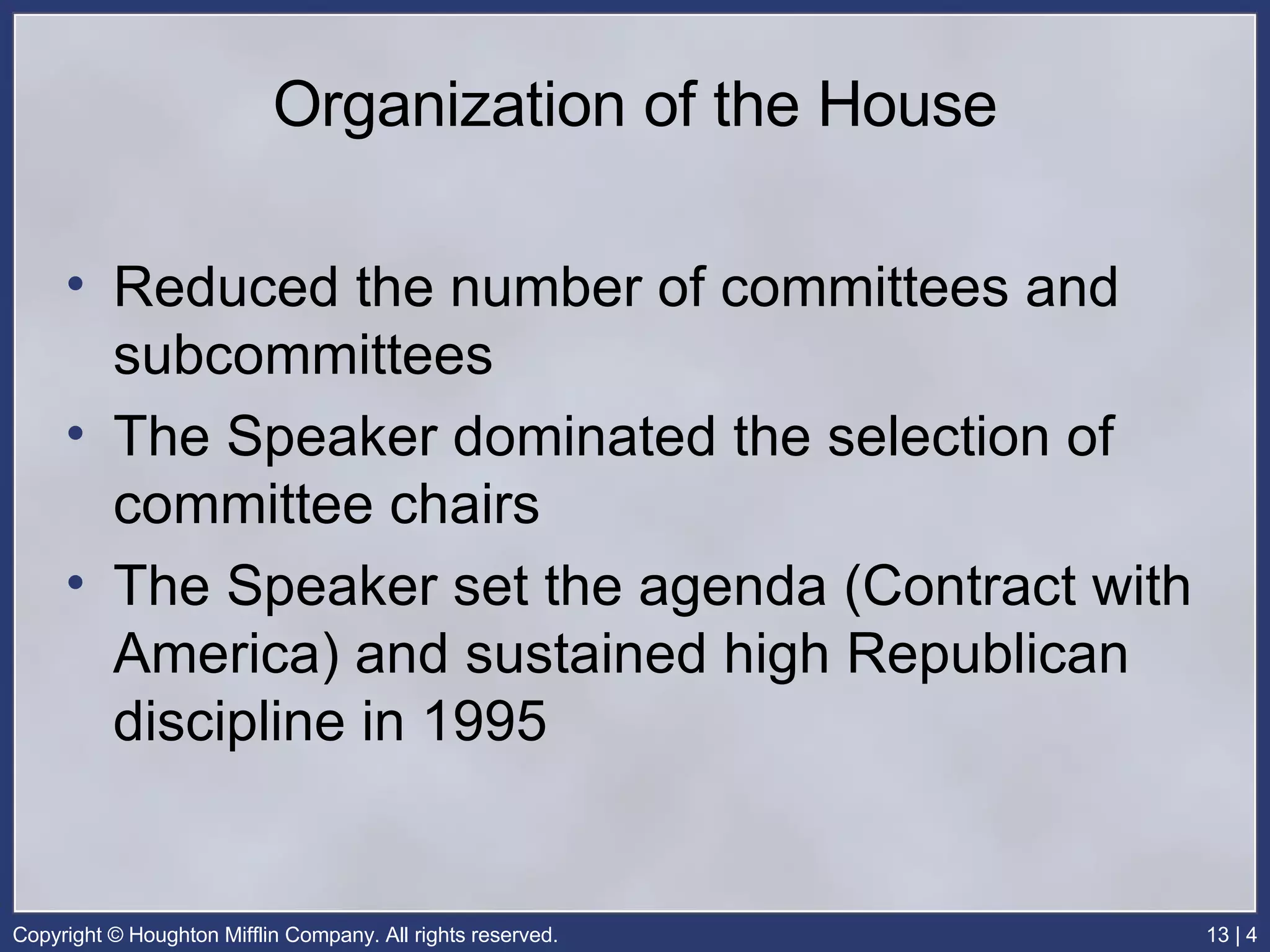 Organization of the House

• Reduced the number of committees and subcommittees
• The Speaker dominated the selection of committee chairs
• The Speaker set the agenda (Contract with America) and sustained high Republican discipline in 1995

Copyright © Houghton Mifflin Company. All rights reserved.

13 | 4